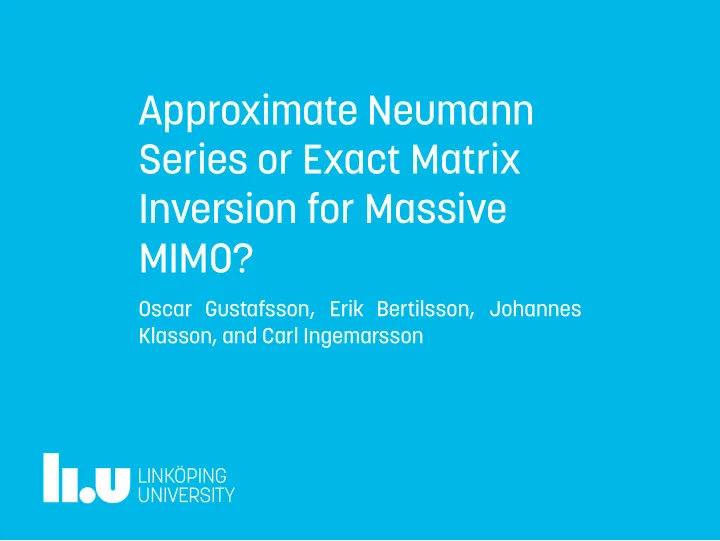 Approximate Neumann Series or Exact Matrix Inversion for Massive MIMO?

Oscar Gustafsson, Erik Bertilsson, Johannes Klasson, and Carl Ingemarsson

li.u LINKÖPING UNIVERSITY